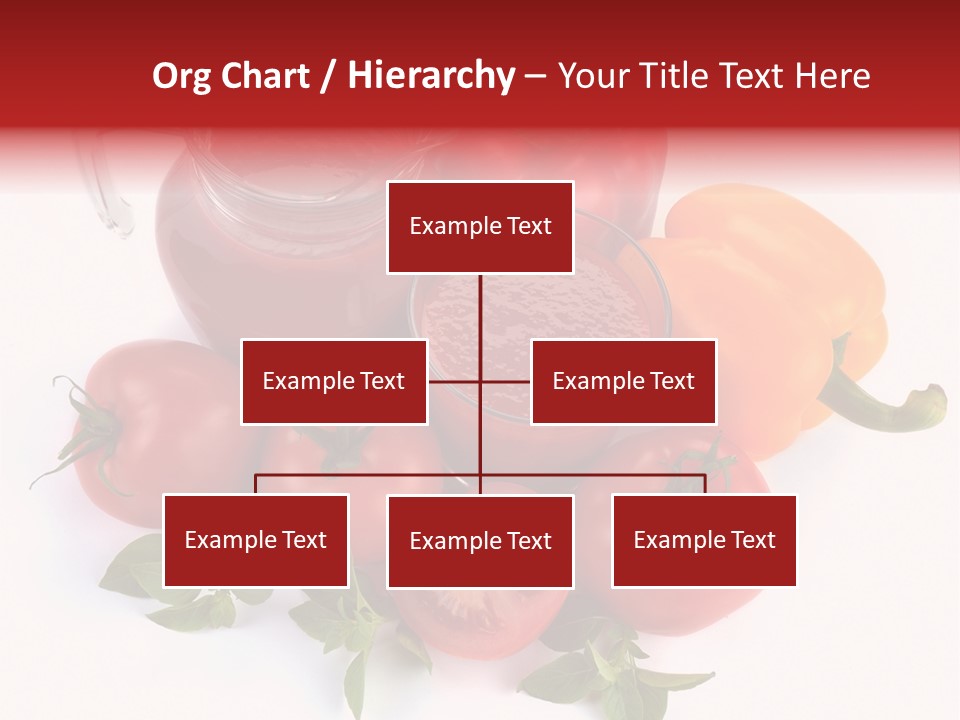 Org Chart / Hierarchy – Your Title Text Here

Example Text

Example Text

Example Text

Example Text

Example Text

Example Text